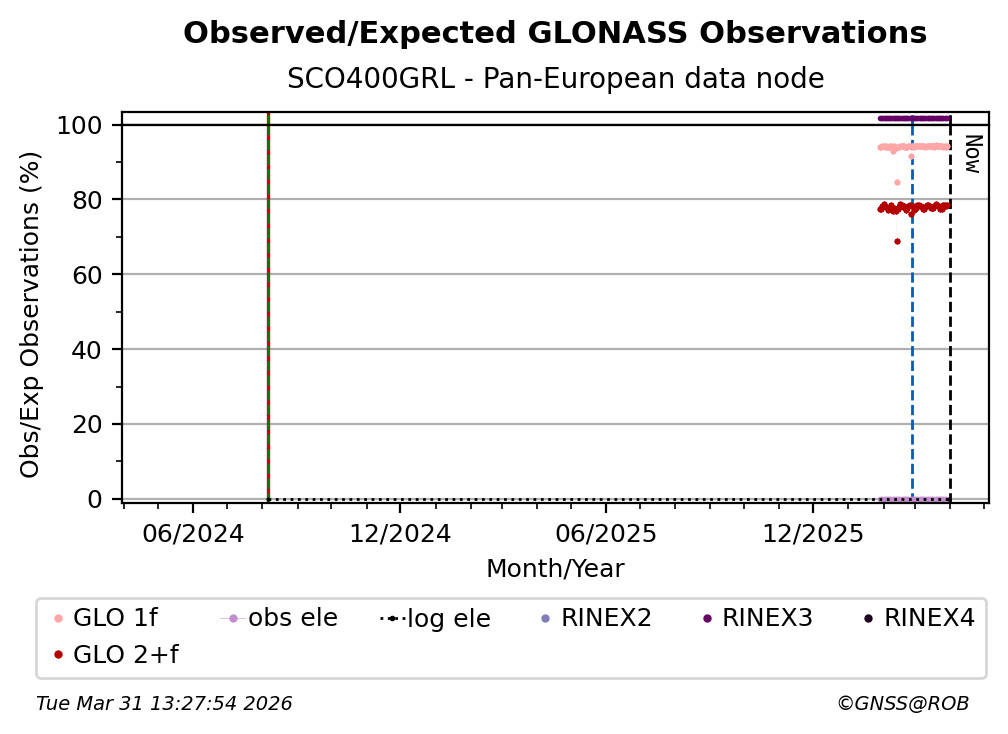 Observed/Expected GLONASS Observations
SCO400GRL - Pan-European data node

Obs/Exp Observations (%)
100
80
60
40
20
0
Now
06/2024
12/2024
06/2025
12/2025
Month/Year

GLO 1f
obs ele
log ele
RINEX2
RINEX3
RINEX4
GLO 2+f

Tue Mar 31 13:27:54 2026
©GNSS@ROB